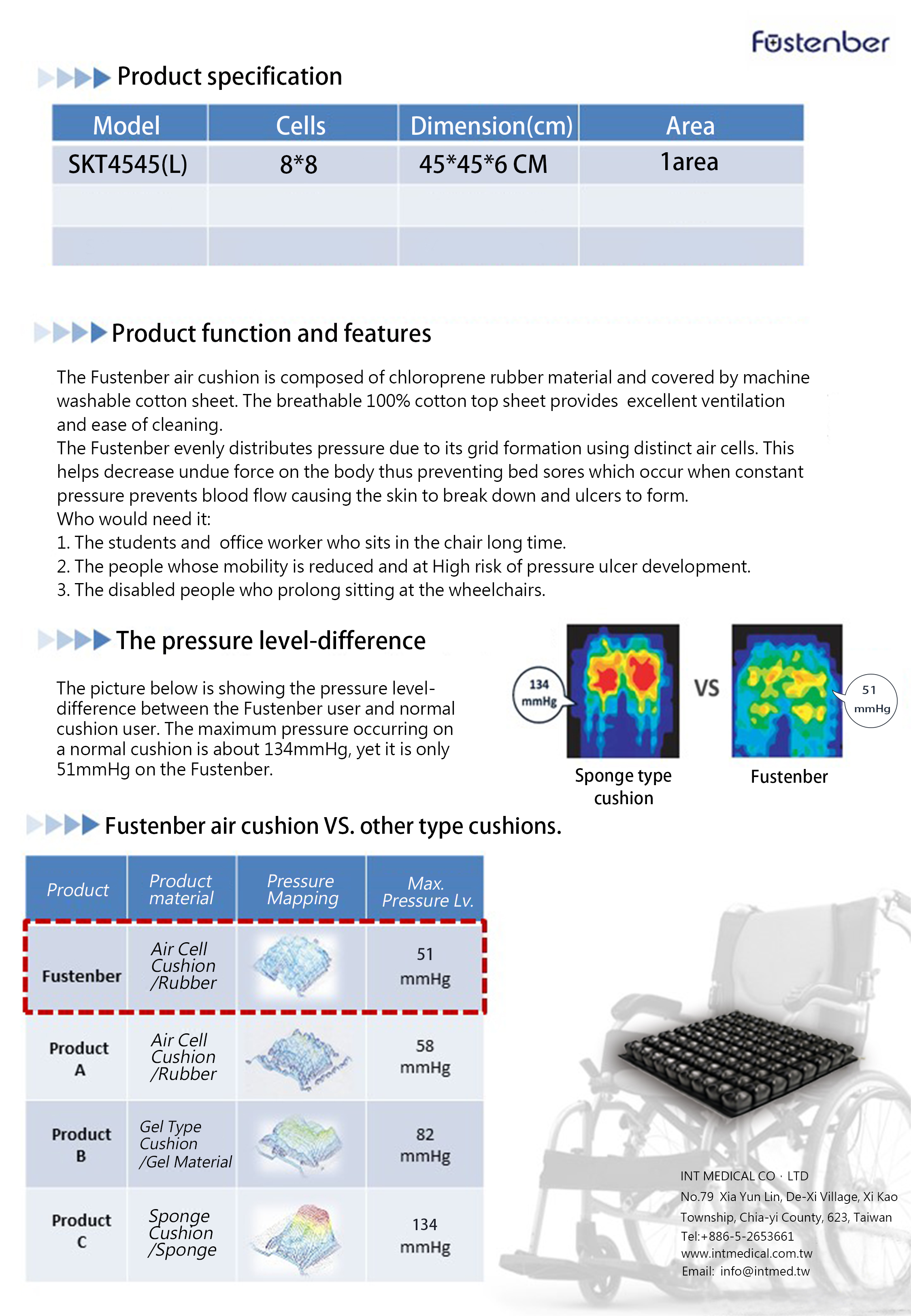 Fustenber

Product specification

| Model | Cells | Dimension(cm) | Area |
|---|---|---|---|
| SKT4545(L) | 8*8 | 45*45*6 CM | 1area |
| | | | |
| | | | |

Product function and features

The Fustenber air cushion is composed of chloroprene rubber material and covered by machine washable cotton sheet. The breathable 100% cotton top sheet provides excellent ventilation and ease of cleaning.
The Fustenber evenly distributes pressure due to its grid formation using distinct air cells. This helps decrease undue force on the body thus preventing bed sores which occur when constant pressure prevents blood flow causing the skin to break down and ulcers to form.
Who would need it:
1. The students and office worker who sits in the chair long time.
2. The people whose mobility is reduced and at High risk of pressure ulcer development.
3. The disabled people who prolong sitting at the wheelchairs.

The pressure level-difference

The picture below is showing the pressure level-difference between the Fustenber user and normal cushion user. The maximum pressure occurring on a normal cushion is about 134mmHg, yet it is only 51mmHg on the Fustenber.

134 mmHg
VS
51 mmHg
Sponge type cushion
Fustenber

Fustenber air cushion VS. other type cushions.

| Product | Product material | Pressure Mapping | Max. Pressure Lv. |
|---|---|---|---|
| Fustenber | Air Cell Cushion /Rubber | | 51 mmHg |
| Product A | Air Cell Cushion /Rubber | | 58 mmHg |
| Product B | Gel Type Cushion /Gel Material | | 82 mmHg |
| Product C | Sponge Cushion /Sponge | | 134 mmHg |

INT MEDICAL CO · LTD
No.79 Xia Yun Lin, De-Xi Village, Xi Kao Township, Chia-yi County, 623, Taiwan
Tel:+886-5-2653661
www.intmedical.com.tw
Email: info@intmed.tw